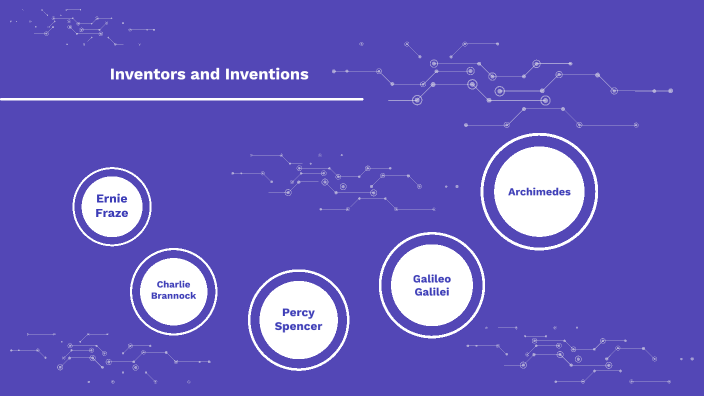 Inventors and Inventions

Ernie Fraze

Charlie Brannock

Percy Spencer

Galileo Galilei

Archimedes